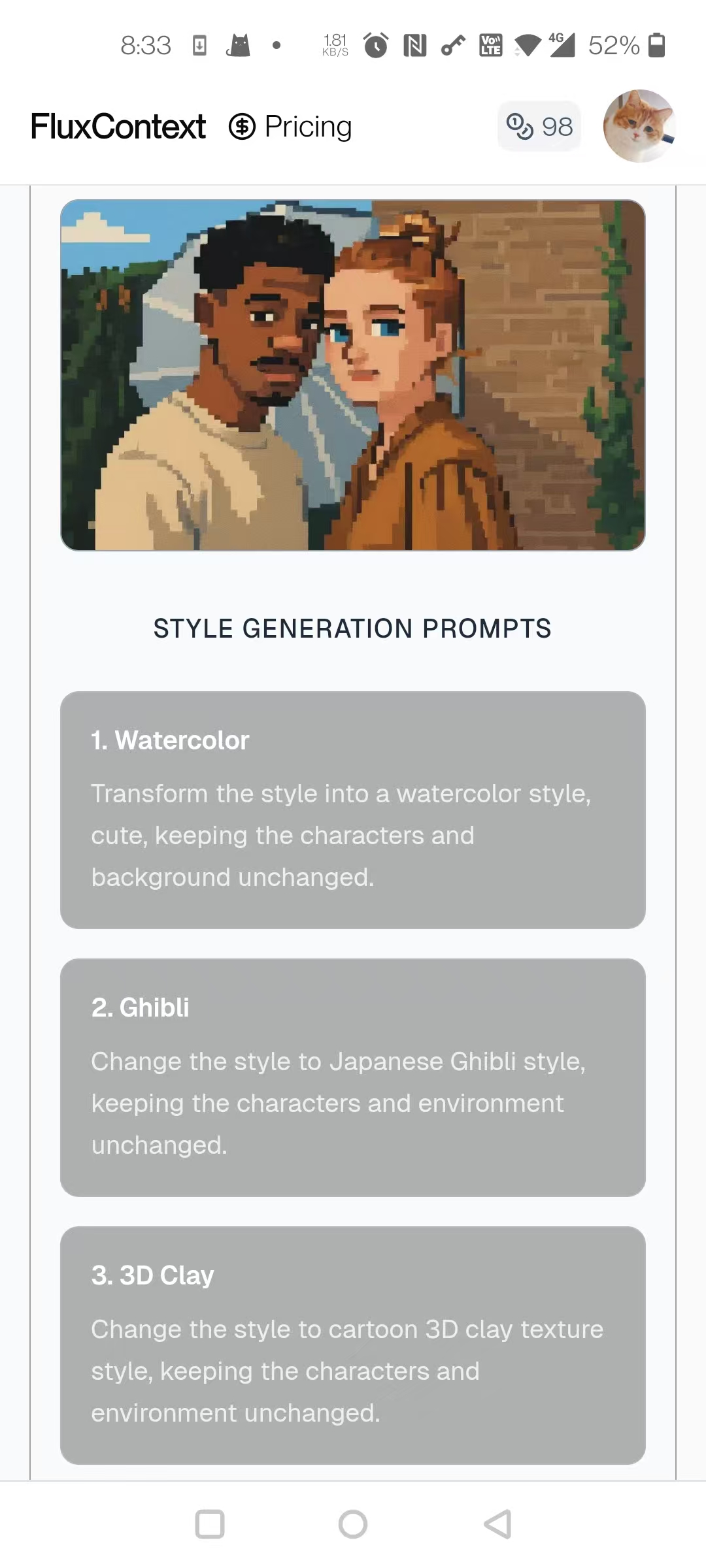 8:33 1.81 KB/S Vo LTE 4G 52%

FluxContext Pricing 98

STYLE GENERATION PROMPTS

1. Watercolor

Transform the style into a watercolor style, cute, keeping the characters and background unchanged.

2. Ghibli

Change the style to Japanese Ghibli style, keeping the characters and environment unchanged.

3. 3D Clay

Change the style to cartoon 3D clay texture style, keeping the characters and environment unchanged.